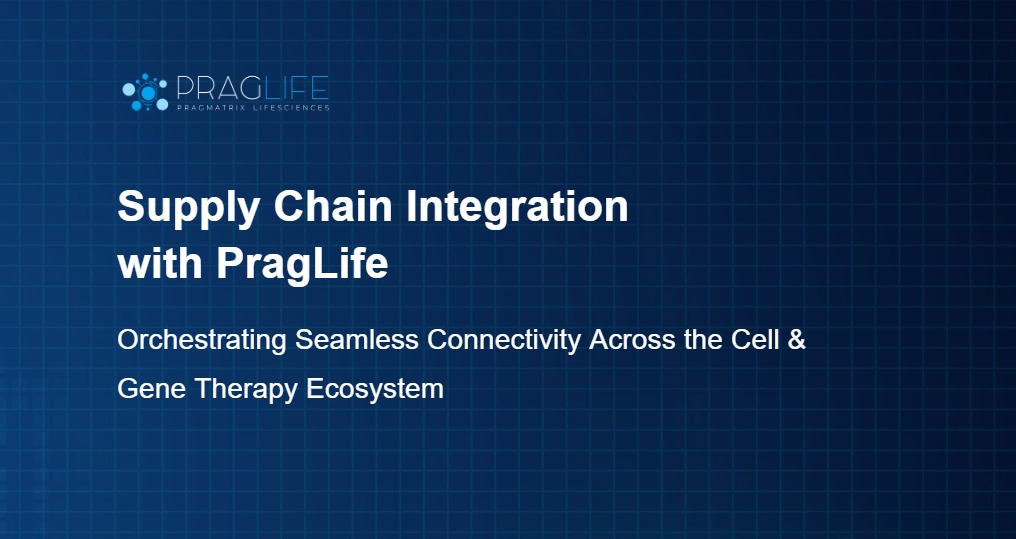 PRAGLIFE
PRAGMATRIX LIFESCIENCES

Supply Chain Integration with PragLife

Orchestrating Seamless Connectivity Across the Cell & Gene Therapy Ecosystem